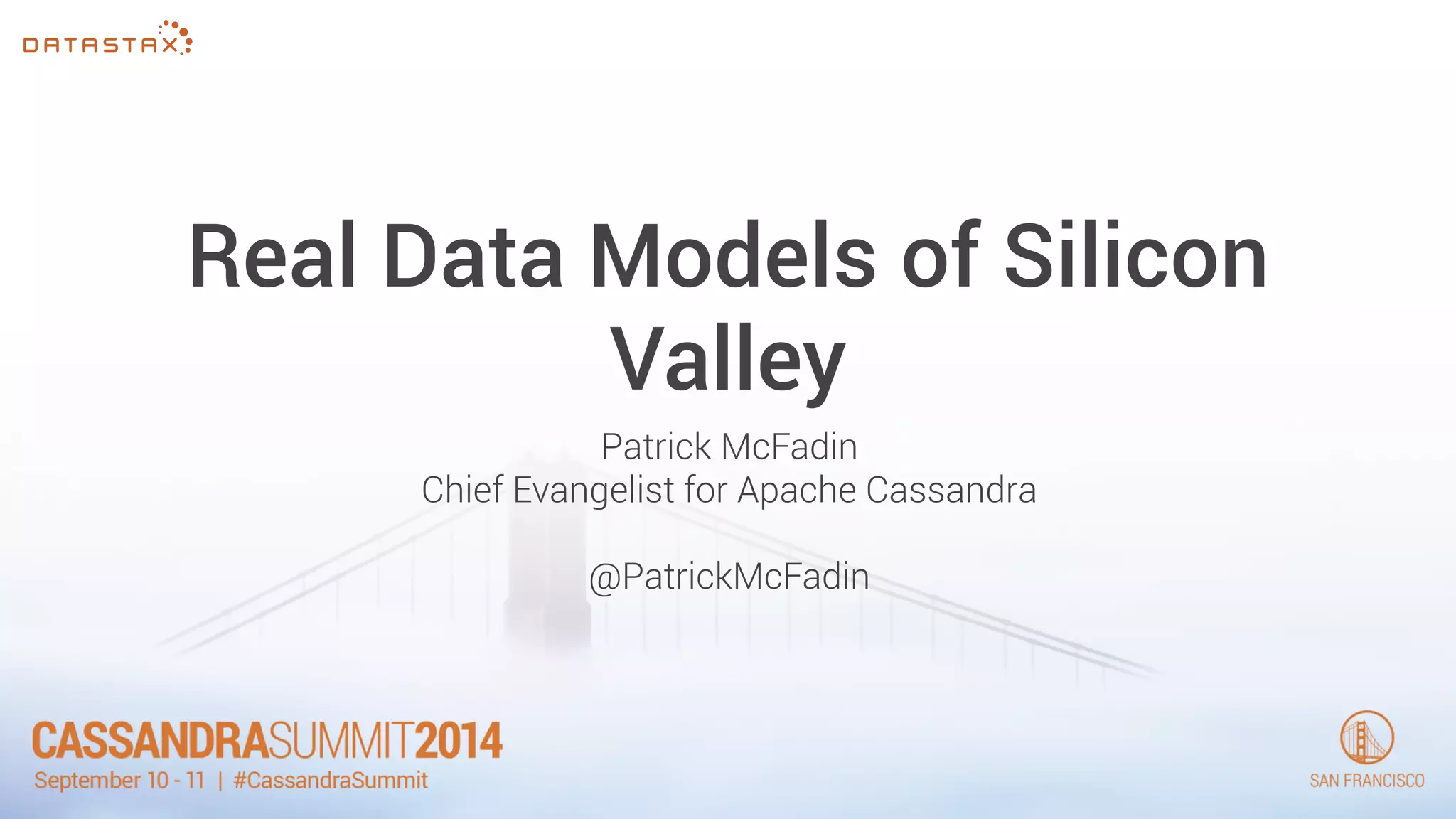 DATASTAX

Real Data Models of Silicon Valley

Patrick McFadin
Chief Evangelist for Apache Cassandra

@PatrickMcFadin

CASSANDRASUMMIT2014
September 10 - 11 | #CassandraSummit

SAN FRANCISCO